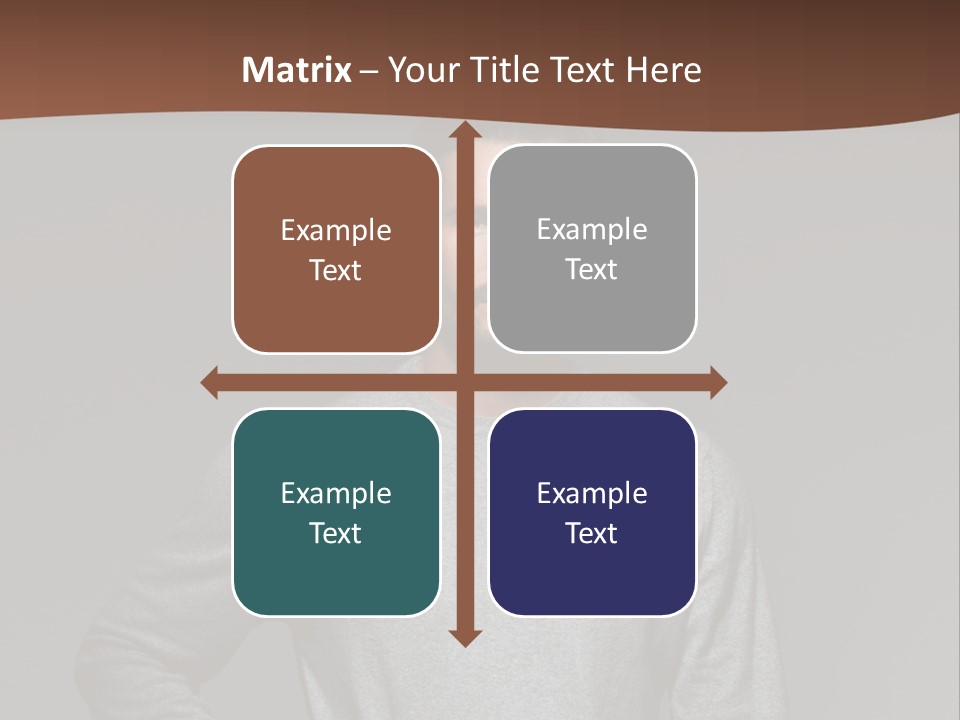 Matrix – Your Title Text Here

Example Text

Example Text

Example Text

Example Text